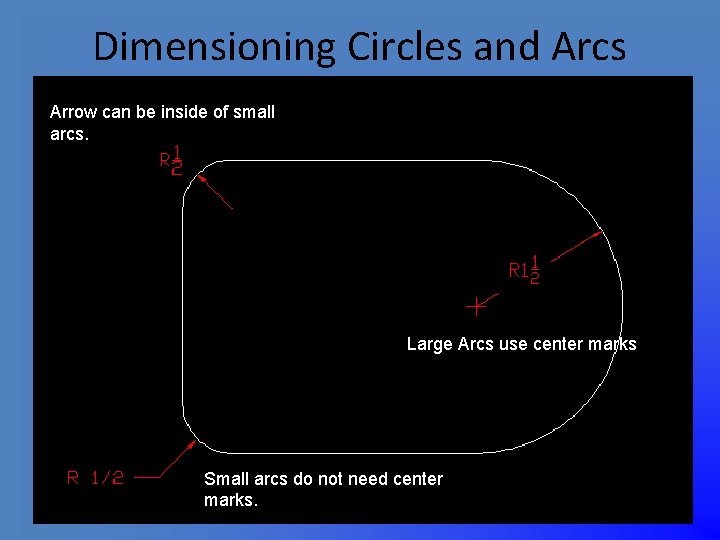 Dimensioning Circles and Arcs

Arrow can be inside of small arcs.

$R\frac{1}{2}$

$R1\frac{1}{2}$

Large Arcs use center marks

R 1/2

Small arcs do not need center marks.